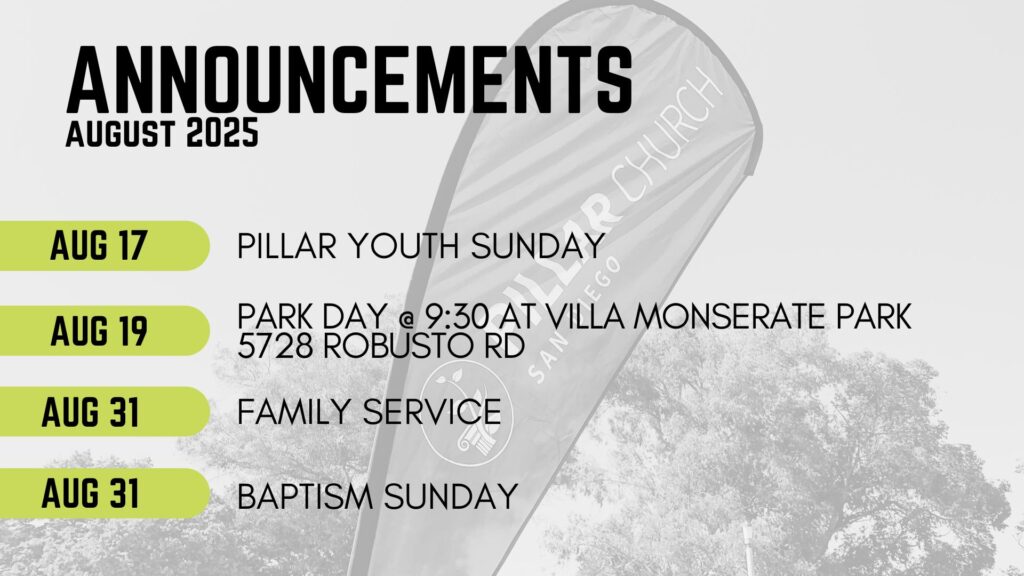 ANNOUNCEMENTS
AUGUST 2025

AUG 17 PILLAR YOUTH SUNDAY

AUG 19 PARK DAY @ 9:30 AT VILLA MONSERATE PARK 5728 ROBUSTO RD

AUG 31 FAMILY SERVICE

AUG 31 BAPTISM SUNDAY

PILLAR CHURCH
SAN DIEGO